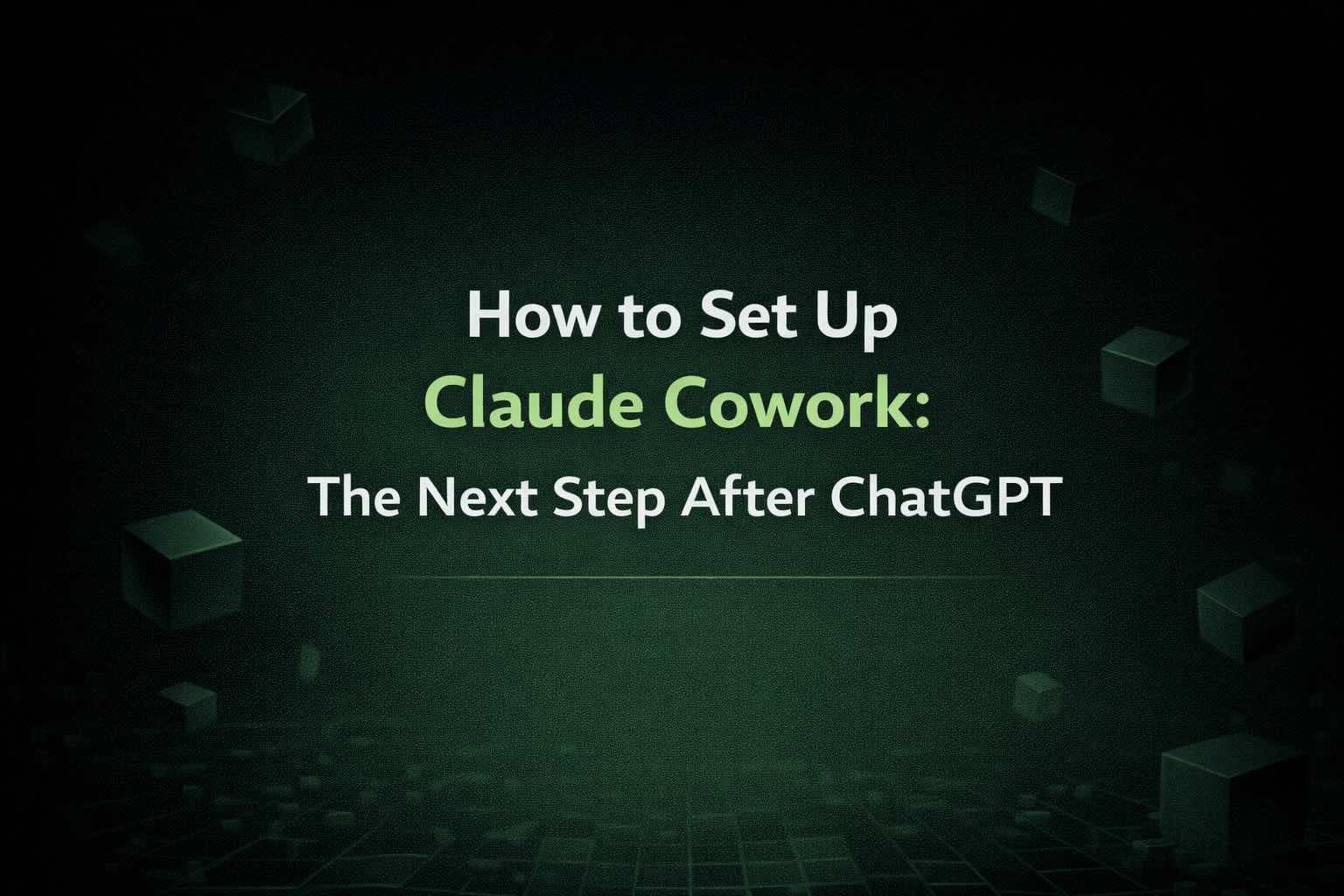 How to Set Up
Claude Cowork:
The Next Step After ChatGPT